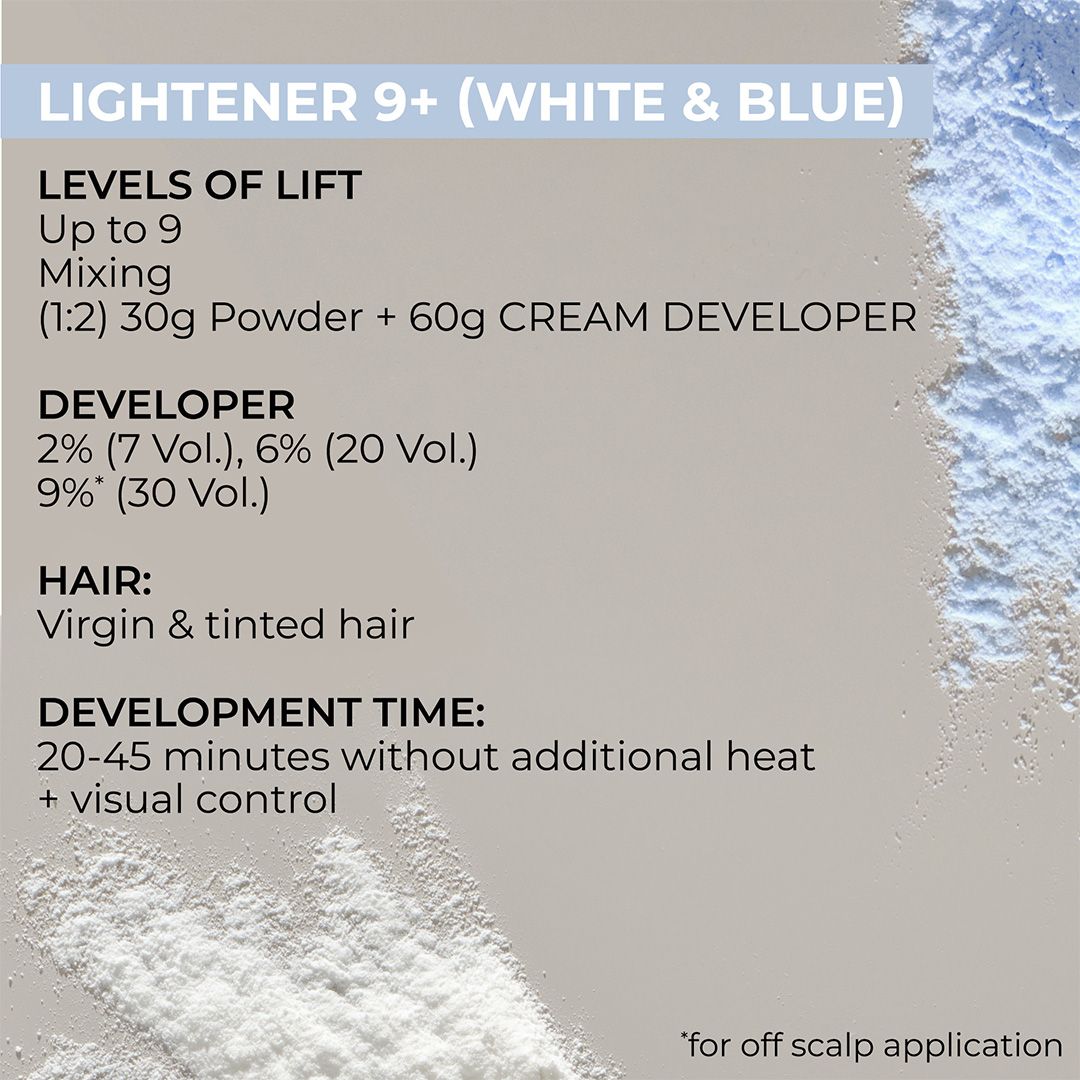 LIGHTENER 9+ (WHITE & BLUE)

LEVELS OF LIFT
Up to 9
Mixing
(1:2) 30g Powder + 60g CREAM DEVELOPER

DEVELOPER
2% (7 Vol.), 6% (20 Vol.)
9%* (30 Vol.)

HAIR:
Virgin & tinted hair

DEVELOPMENT TIME:
20-45 minutes without additional heat
+ visual control

*for off scalp application